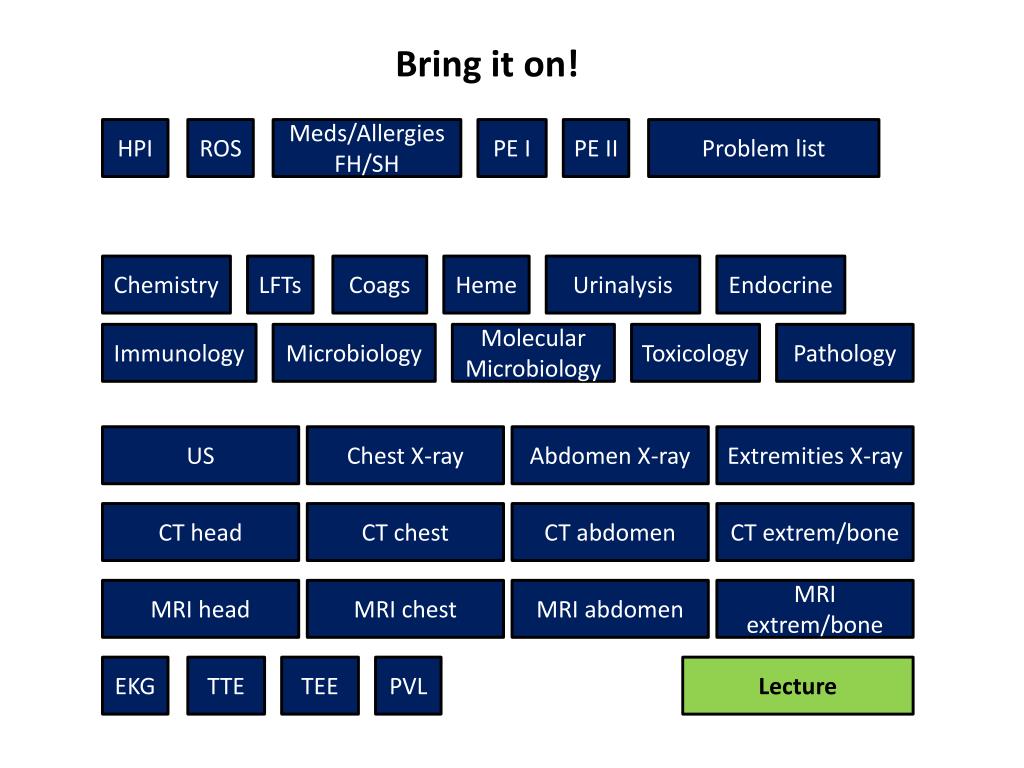 Bring it on!

HPI
ROS
Meds/Allergies FH/SH
PE I
PE II
Problem list

Chemistry
LFTs
Coags
Heme
Urinalysis
Endocrine

Immunology
Microbiology
Molecular Microbiology
Toxicology
Pathology

US
Chest X-ray
Abdomen X-ray
Extremities X-ray

CT head
CT chest
CT abdomen
CT extrem/bone

MRI head
MRI chest
MRI abdomen
MRI extrem/bone

EKG
TTE
TEE
PVL

Lecture